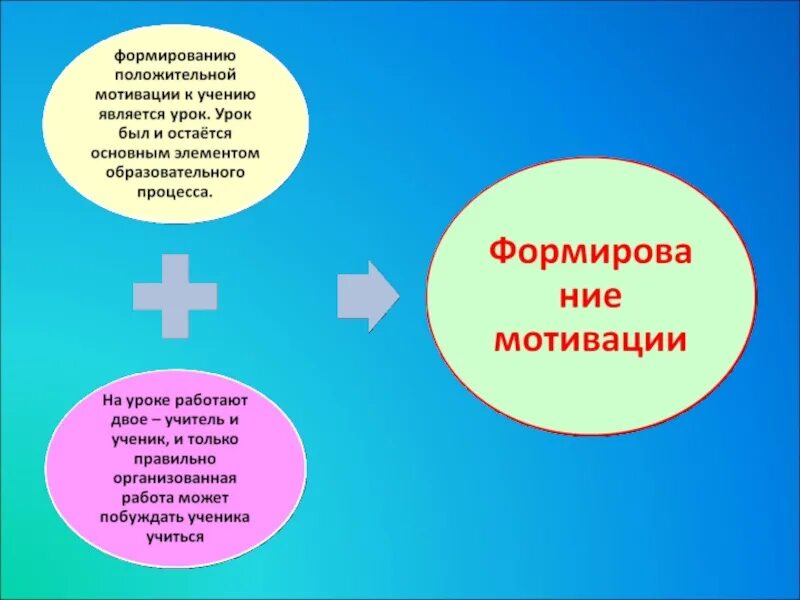 формированию положительной мотивации к учению является урок. Урок был и остаётся основным элементом образовательного процесса.

На уроке работают двое – учитель и ученик, и только правильно организованная работа может побуждать ученика учиться

Формирова ние мотивации